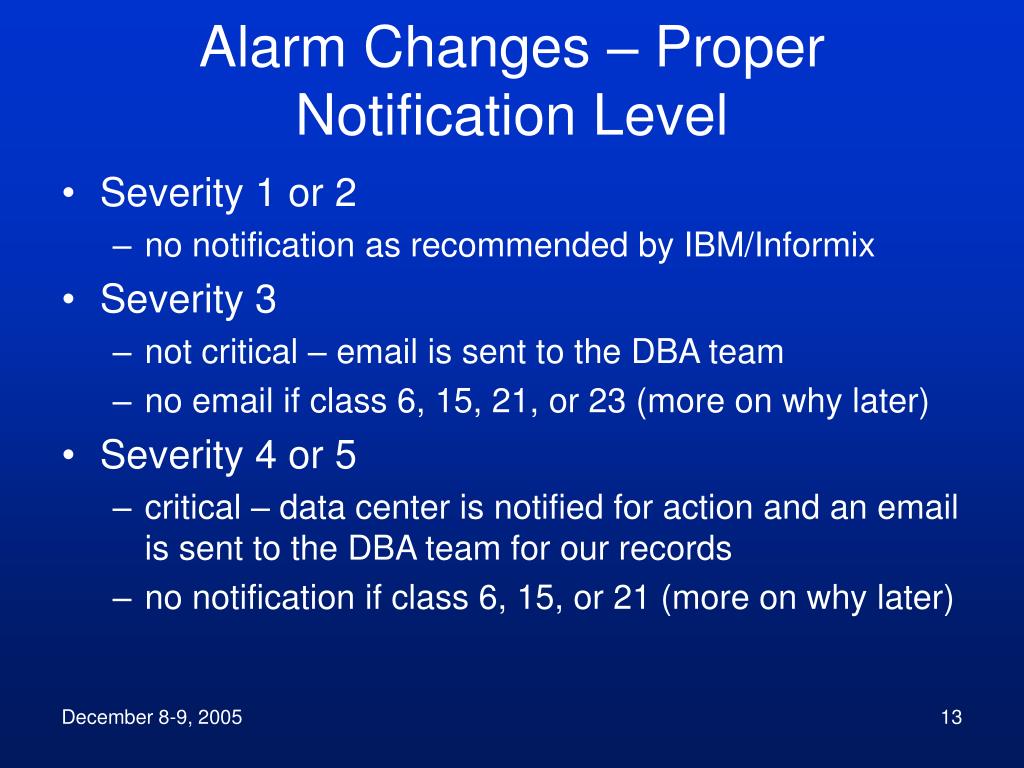 Alarm Changes – Proper Notification Level

• Severity 1 or 2
– no notification as recommended by IBM/Informix
• Severity 3
– not critical – email is sent to the DBA team
– no email if class 6, 15, 21, or 23 (more on why later)
• Severity 4 or 5
– critical – data center is notified for action and an email is sent to the DBA team for our records
– no notification if class 6, 15, or 21 (more on why later)

December 8-9, 2005

13